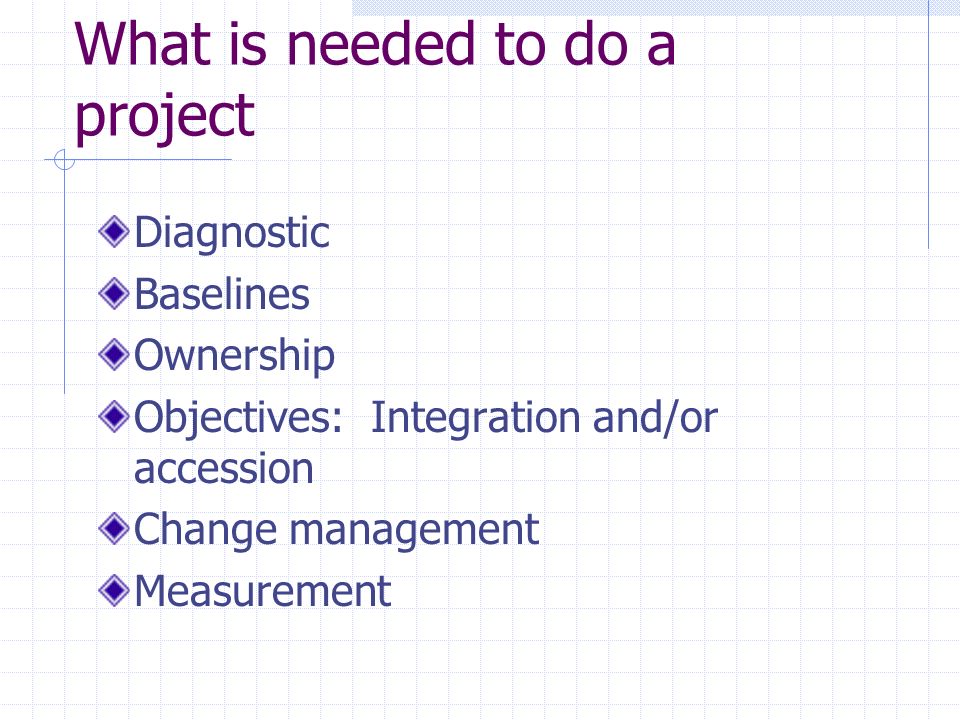 What is needed to do a project

Diagnostic
Baselines
Ownership
Objectives:  Integration and/or accession
Change management
Measurement